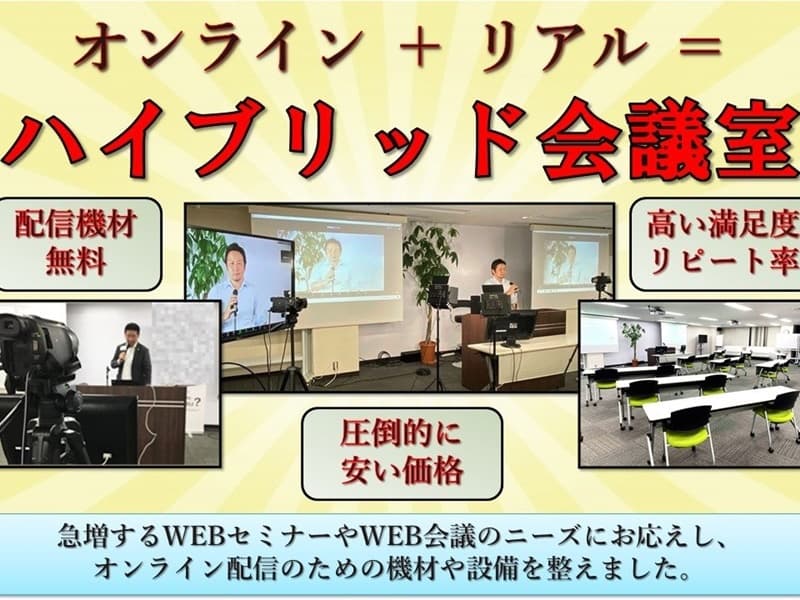 オンライン ＋ リアル ＝

ハイブリッド会議室

配信機材
無料

高い満足度
リピート率

圧倒的に
安い価格

急増するWEBセミナーやWEB会議のニーズにお応えし、
オンライン配信のための機材や設備を整えました。